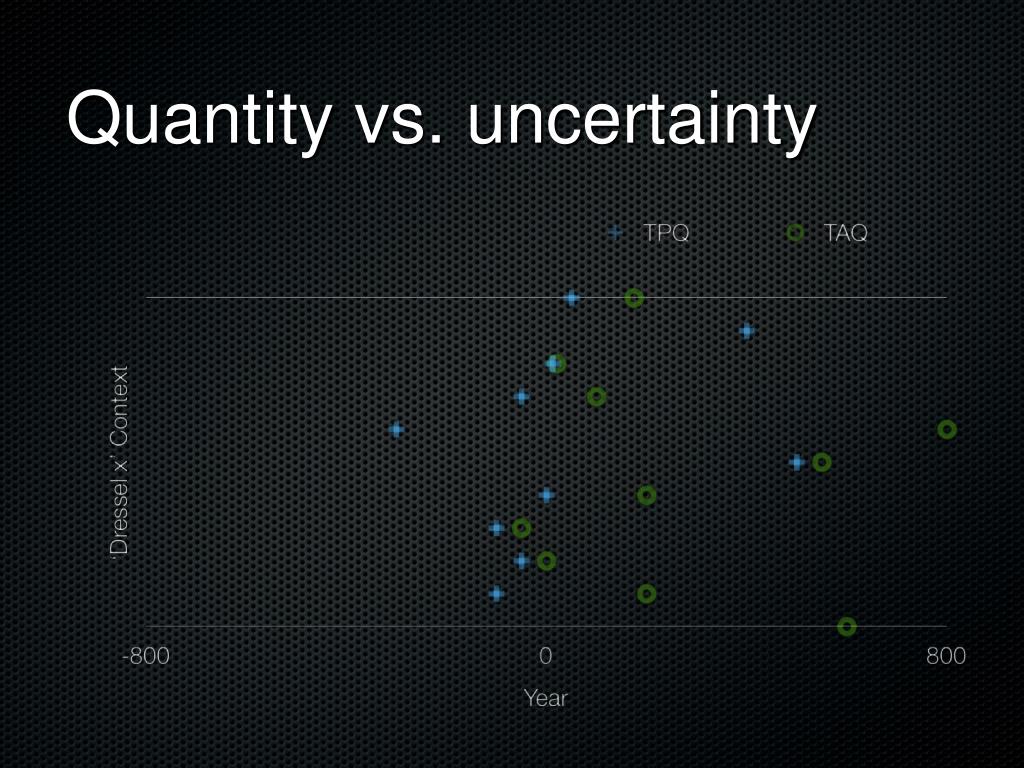 Quantity vs. uncertainty

TPQ
TAQ

'Dressel x' Context

-800
0
800

Year